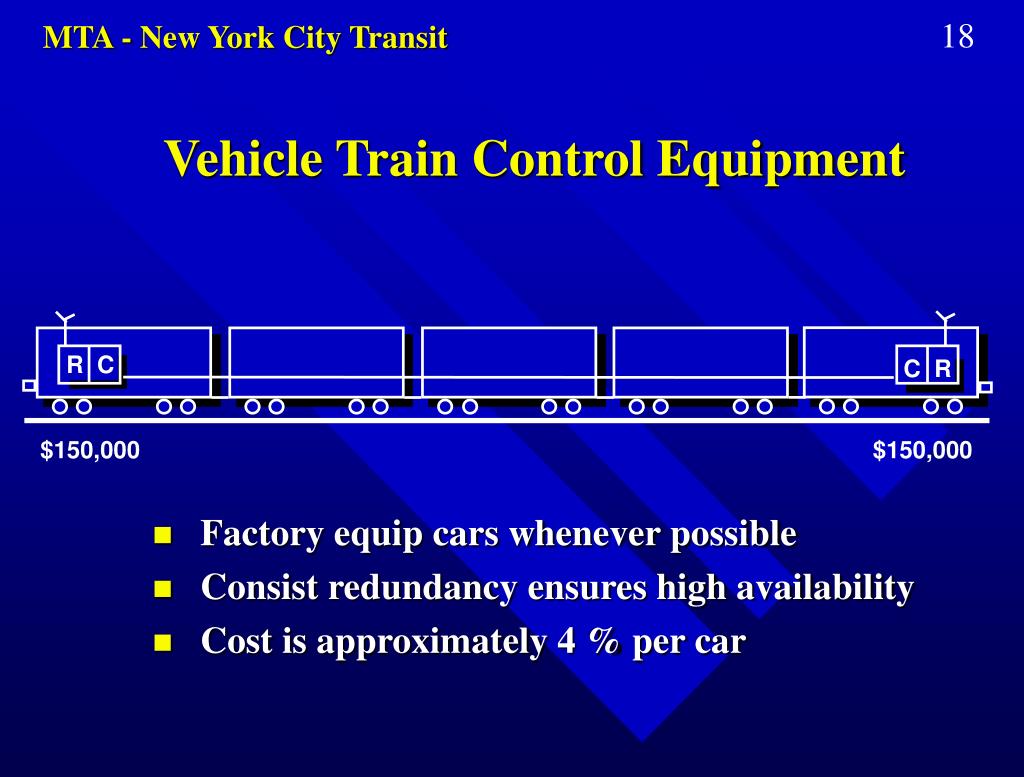 MTA - New York City Transit

18

Vehicle Train Control Equipment

R C

C R

$150,000

$150,000

- Factory equip cars whenever possible
- Consist redundancy ensures high availability
- Cost is approximately 4 % per car